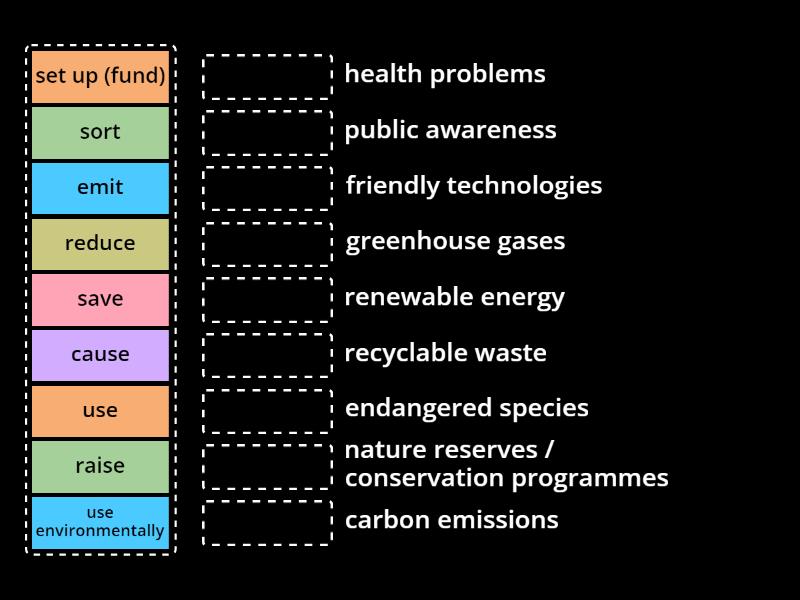 set up (fund)
sort
emit
reduce
save
cause
use
raise
use environmentally

health problems
public awareness
friendly technologies
greenhouse gases
renewable energy
recyclable waste
endangered species
nature reserves / conservation programmes
carbon emissions